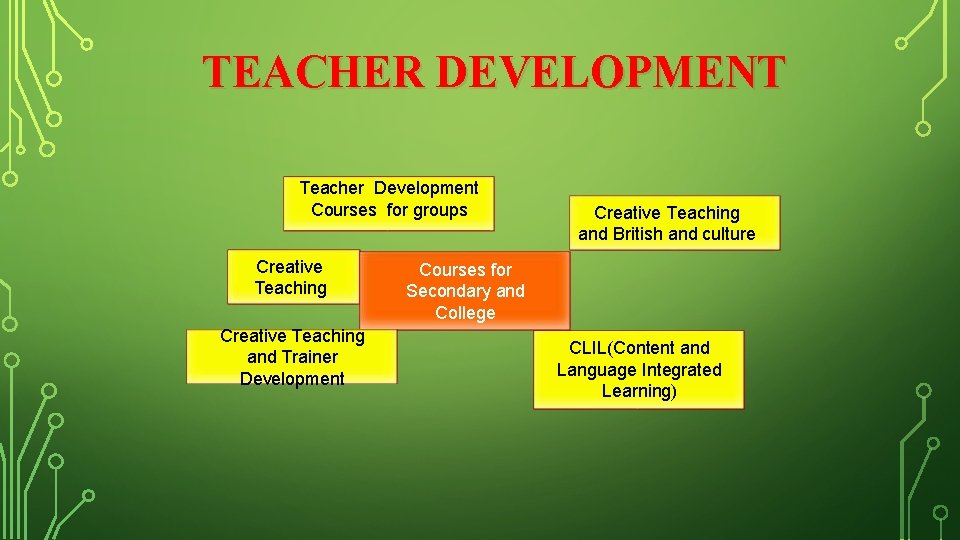 TEACHER DEVELOPMENT

Teacher Development Courses for groups

Creative Teaching and British and culture

Creative Teaching

Courses for Secondary and College

Creative Teaching and Trainer Development

CLIL(Content and Language Integrated Learning)